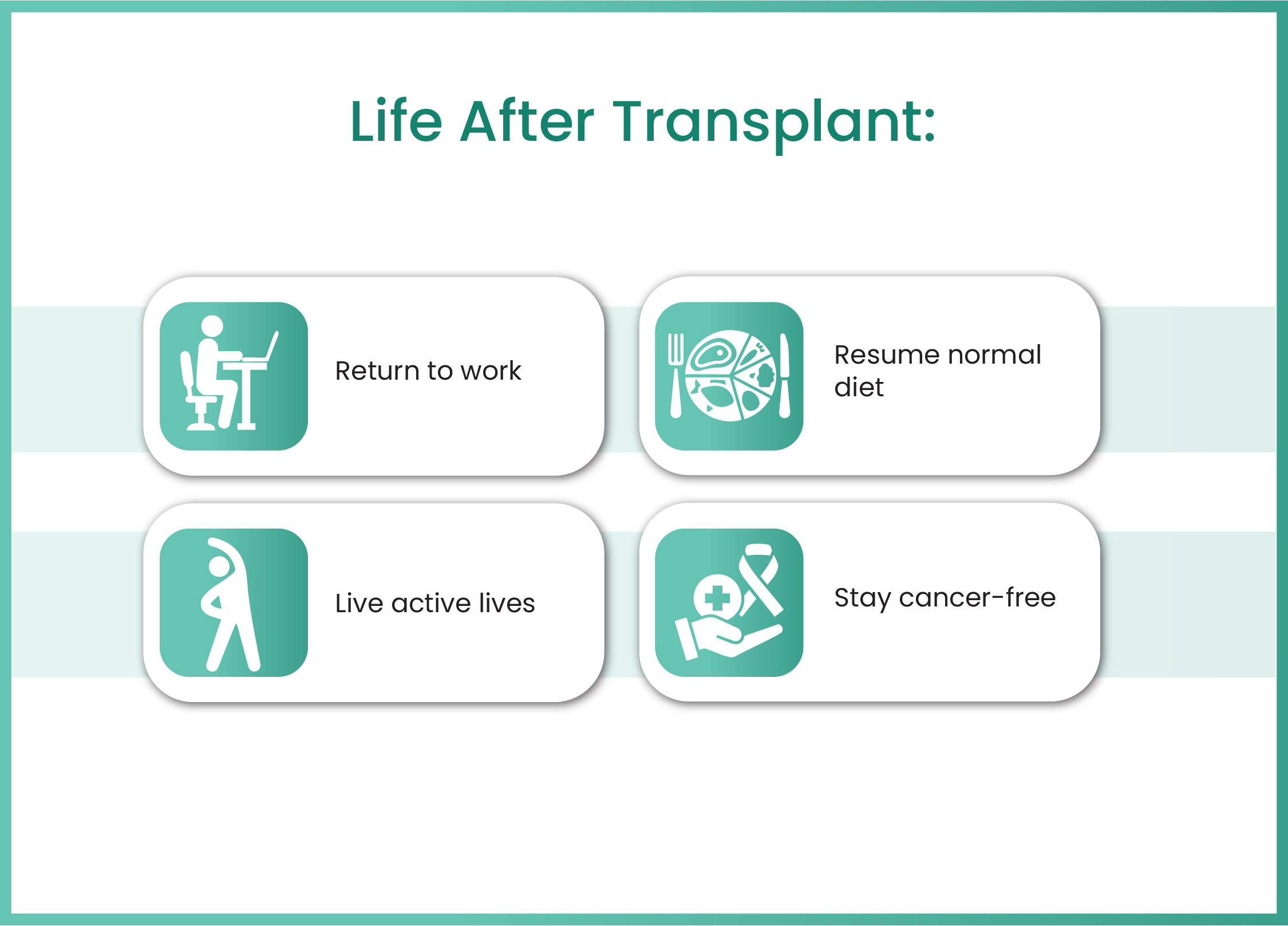 Life After Transplant:

Return to work

Resume normal diet

Live active lives

Stay cancer-free